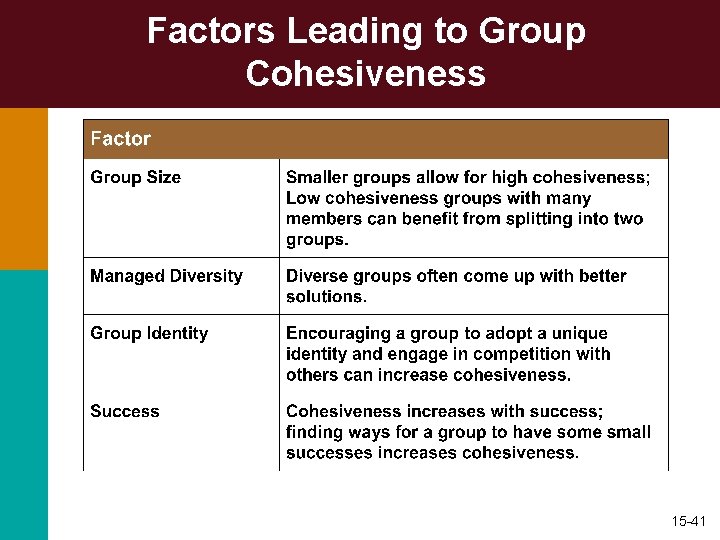 Factors Leading to Group Cohesiveness

| Factor | |
|---|---|
| Group Size | Smaller groups allow for high cohesiveness; Low cohesiveness groups with many members can benefit from splitting into two groups. |
| Managed Diversity | Diverse groups often come up with better solutions. |
| Group Identity | Encouraging a group to adopt a unique identity and engage in competition with others can increase cohesiveness. |
| Success | Cohesiveness increases with success; finding ways for a group to have some small successes increases cohesiveness. |

15-41